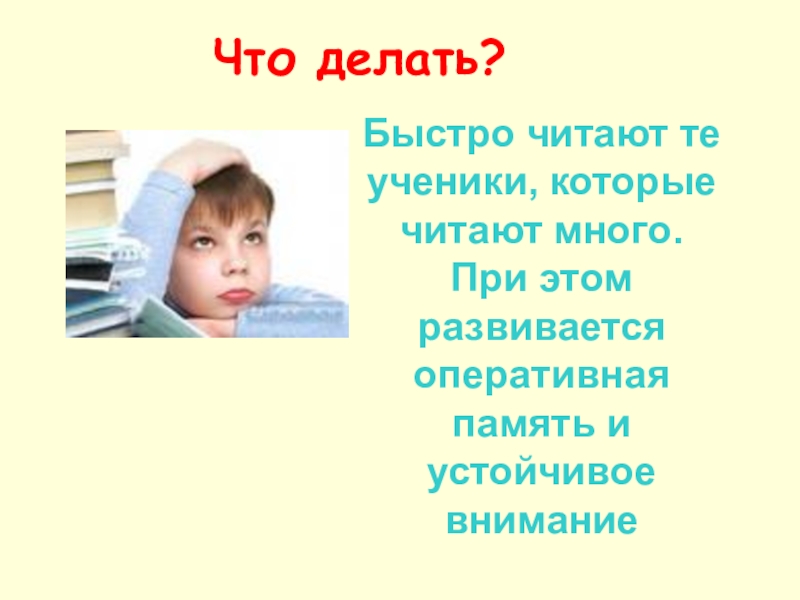 Что делать?

Быстро читают те ученики, которые читают много. При этом развивается оперативная память и устойчивое внимание